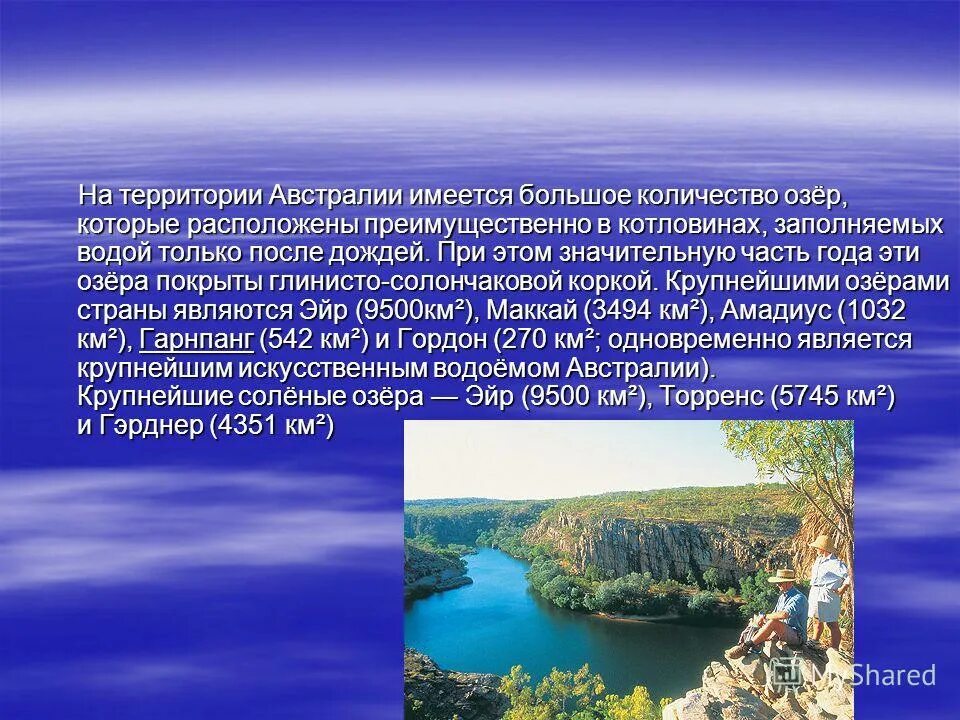 На территории Австралии имеется большое количество озёр, которые расположены преимущественно в котловинах, заполняемых водой только после дождей. При этом значительную часть года эти озёра покрыты глинисто-солончаковой коркой. Крупнейшими озёрами страны являются Эйр (9500км²), Маккай (3494 км²), Амадиус (1032 км²), Гарнпанг (542 км²) и Гордон (270 км²; одновременно является крупнейшим искусственным водоёмом Австралии). Крупнейшие солёные озёра — Эйр (9500 км²), Торренс (5745 км²) и Гэрднер (4351 км²)

MyShared